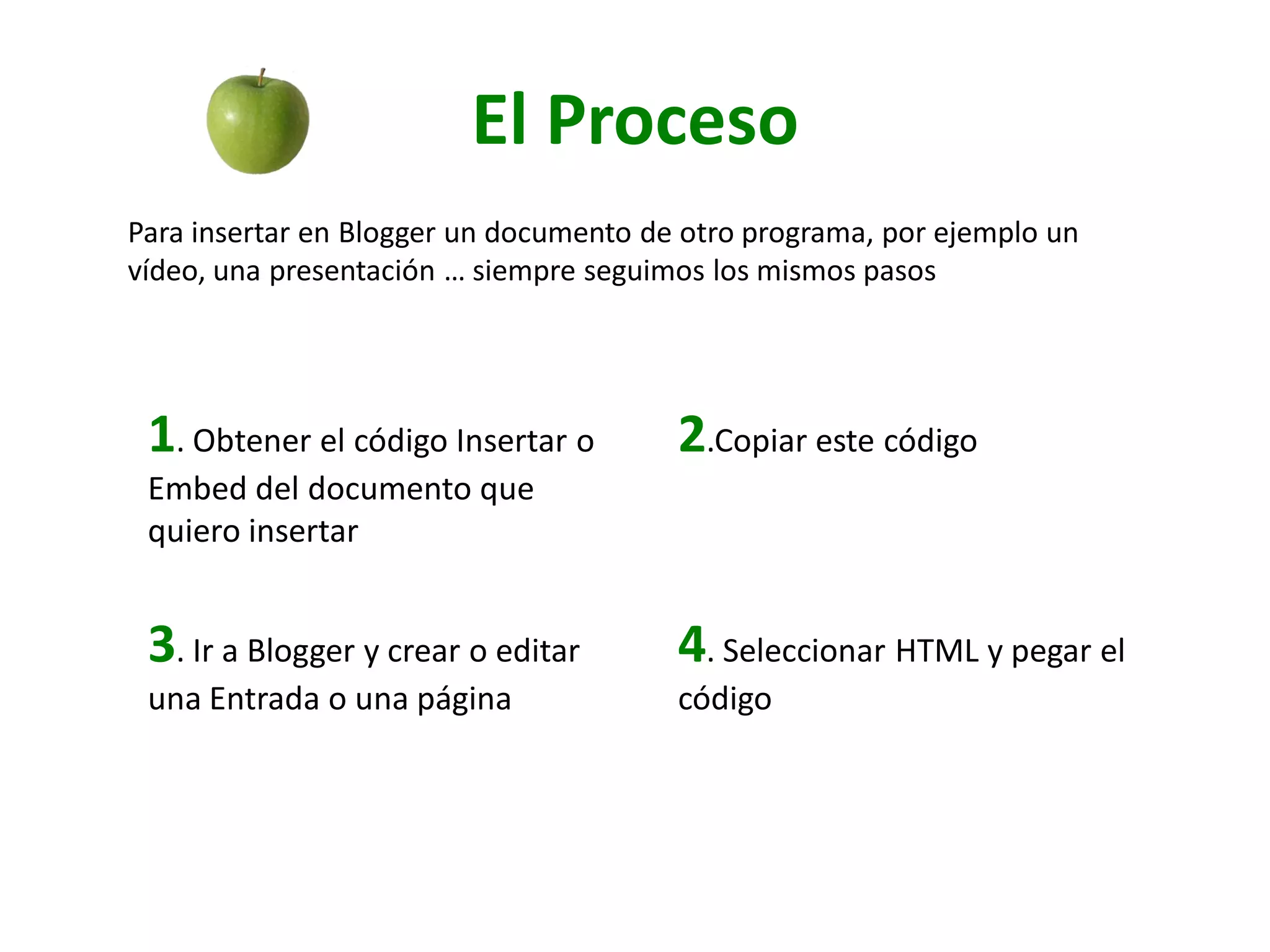 El Proceso

Para insertar en Blogger un documento de otro programa, por ejemplo un vídeo, una presentación … siempre seguimos los mismos pasos

1. Obtener el código Insertar o Embed del documento que quiero insertar

2.Copiar este código

3. Ir a Blogger y crear o editar una Entrada o una página

4. Seleccionar HTML y pegar el código